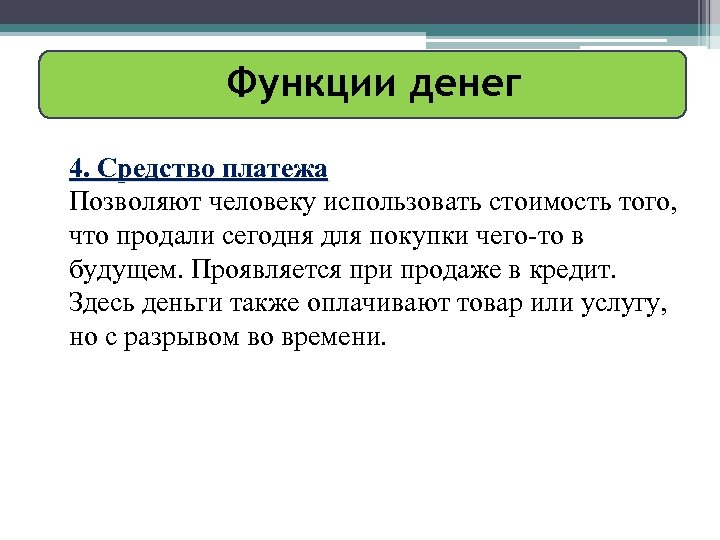 Функции денег

4. Средство платежа
Позволяют человеку использовать стоимость того, что продали сегодня для покупки чего-то в будущем. Проявляется при продаже в кредит. Здесь деньги также оплачивают товар или услугу, но с разрывом во времени.